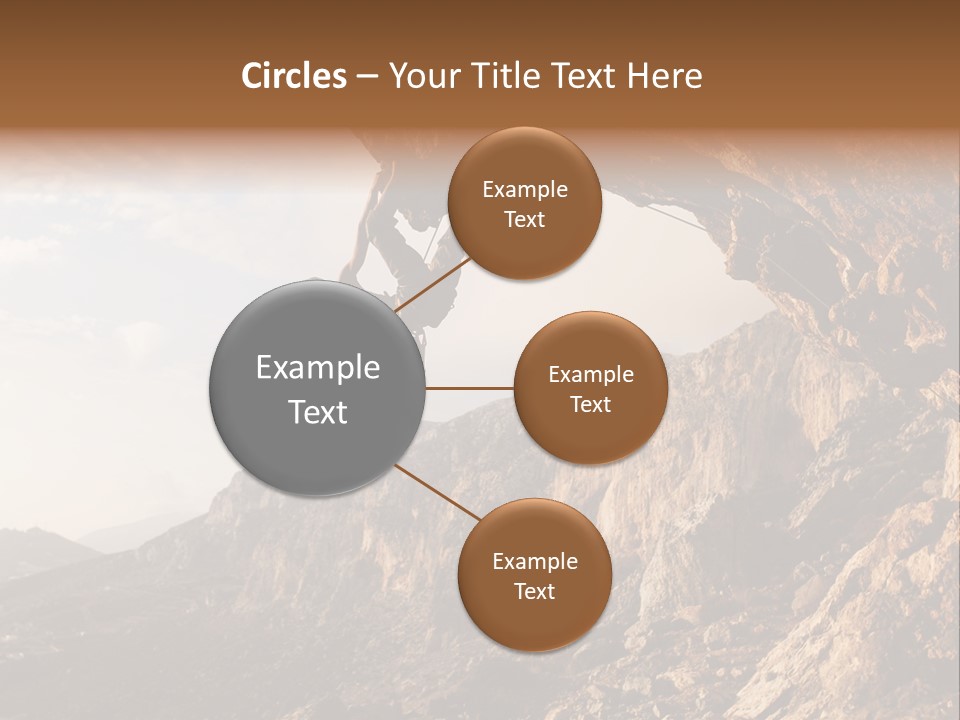 Circles – Your Title Text Here

Example Text

Example Text

Example Text

Example Text